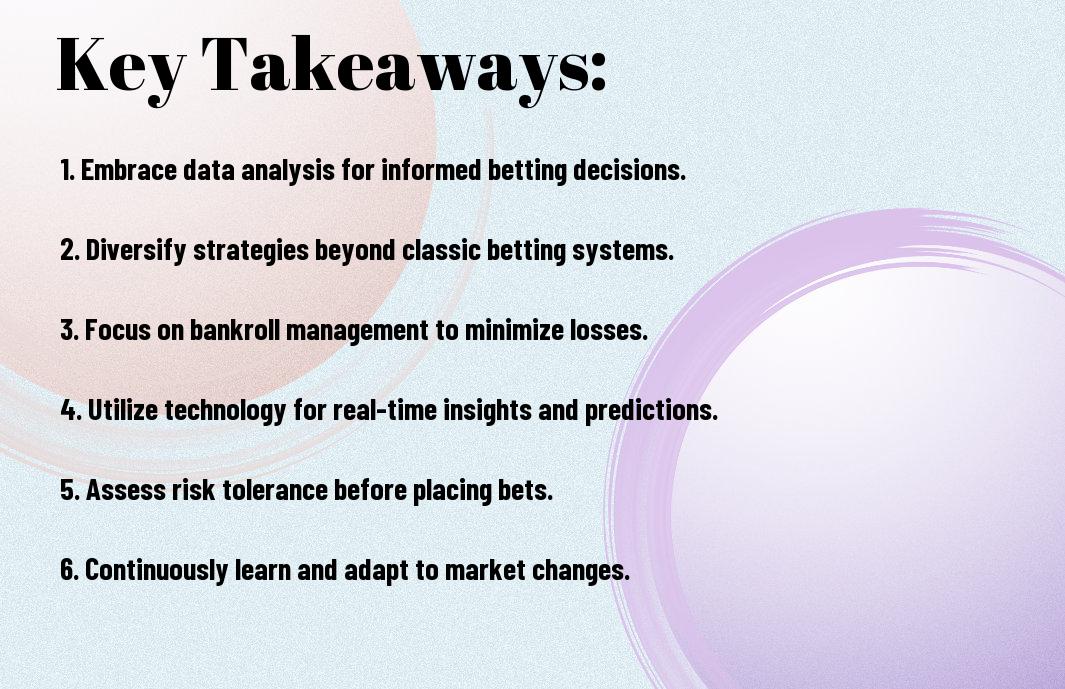 Key Takeaways:

1. Embrace data analysis for informed betting decisions.

2. Diversify strategies beyond classic betting systems.

3. Focus on bankroll management to minimize losses.

4. Utilize technology for real-time insights and predictions.

5. Assess risk tolerance before placing bets.

6. Continuously learn and adapt to market changes.